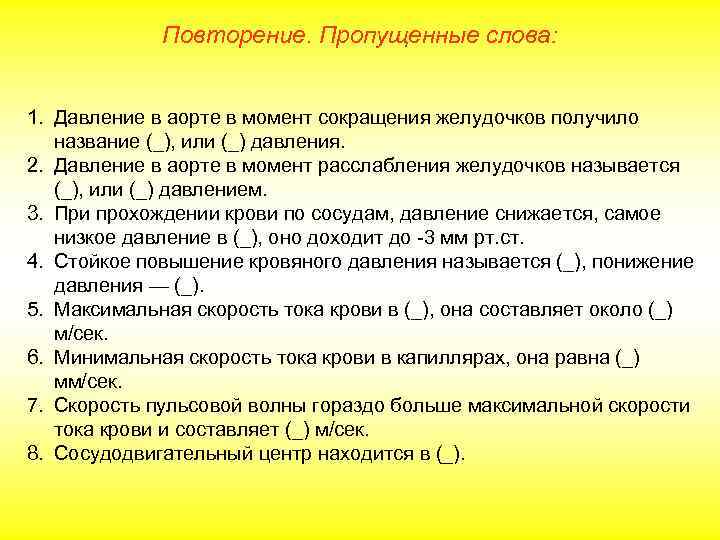 Повторение. Пропущенные слова:

1. Давление в аорте в момент сокращения желудочков получило название (_), или (_) давления.
2. Давление в аорте в момент расслабления желудочков называется (_), или (_) давлением.
3. При прохождении крови по сосудам, давление снижается, самое низкое давление в (_), оно доходит до -3 мм рт.ст.
4. Стойкое повышение кровяного давления называется (_), понижение давления — (_).
5. Максимальная скорость тока крови в (_), она составляет около (_) м/сек.
6. Минимальная скорость тока крови в капиллярах, она равна (_) мм/сек.
7. Скорость пульсовой волны гораздо больше максимальной скорости тока крови и составляет (_) м/сек.
8. Сосудодвигательный центр находится в (_).